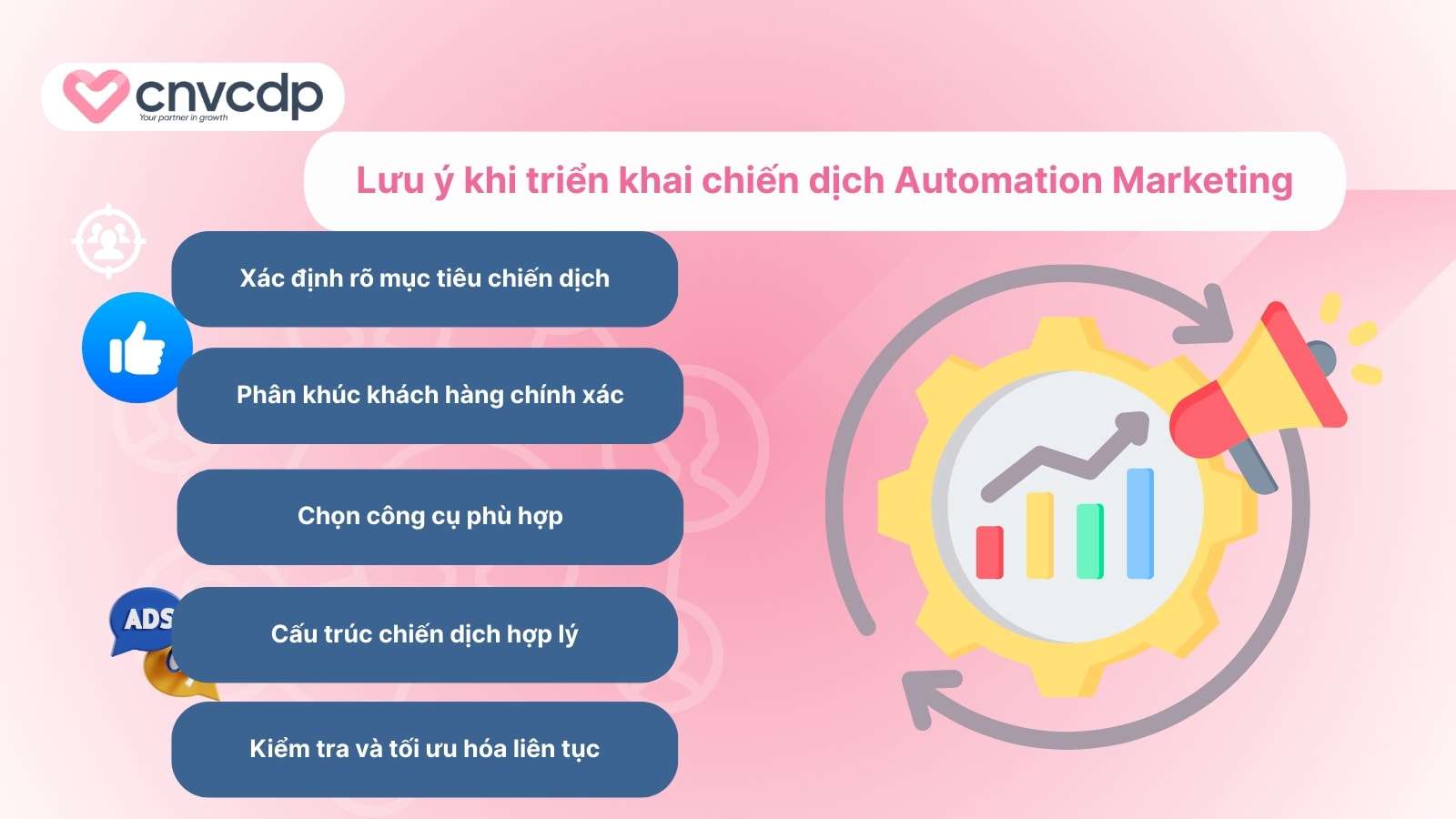 cnvcdp
Your partner in growth

Lưu ý khi triển khai chiến dịch Automation Marketing

Xác định rõ mục tiêu chiến dịch

Phân khúc khách hàng chính xác

Chọn công cụ phù hợp

ADS

Cấu trúc chiến dịch hợp lý

Kiểm tra và tối ưu hóa liên tục